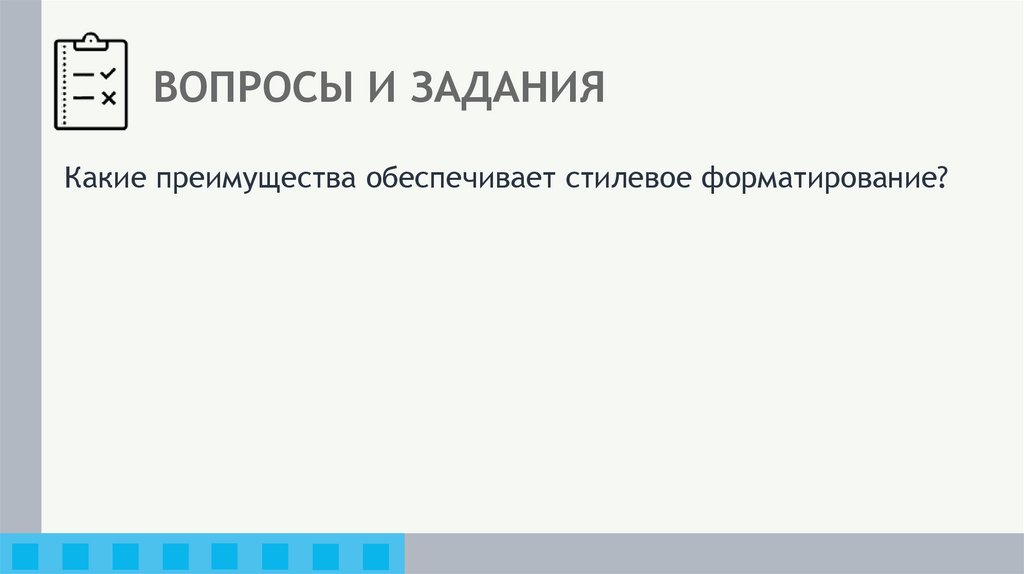 ВОПРОСЫ И ЗАДАНИЯ

Какие преимущества обеспечивает стилевое форматирование?